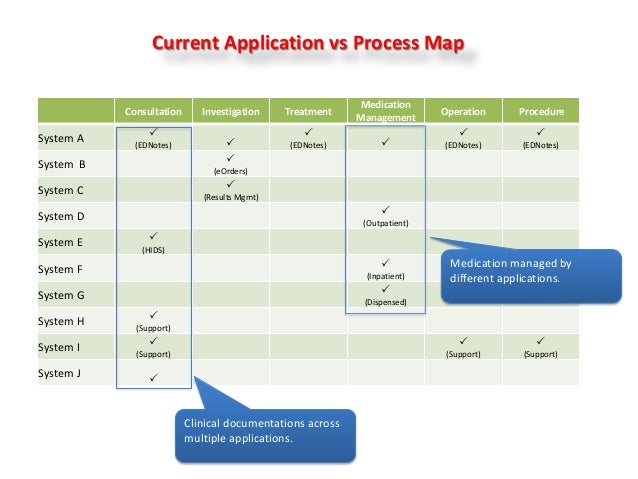 Current Application vs Process Map

| | Consultation | Investigation | Treatment | Medication Management | Operation | Procedure |
|---|---|---|---|---|---|---|
| System A | ✓ (EDNotes) | ✓ | ✓ (EDNotes) | ✓ | ✓ (EDNotes) | ✓ (EDNotes) |
| System B | | ✓ (eOrders) | | | | |
| System C | | ✓ (Results Mgmt) | | | | |
| System D | | | | ✓ (Outpatient) | | |
| System E | ✓ (HIDS) | | | | | |
| System F | | | | ✓ (Inpatient) | | |
| System G | | | | ✓ (Dispensed) | | |
| System H | ✓ (Support) | | | | | |
| System I | ✓ (Support) | | | | ✓ (Support) | ✓ (Support) |
| System J | ✓ | | | | | |

Medication managed by different applications.

Clinical documentations across multiple applications.